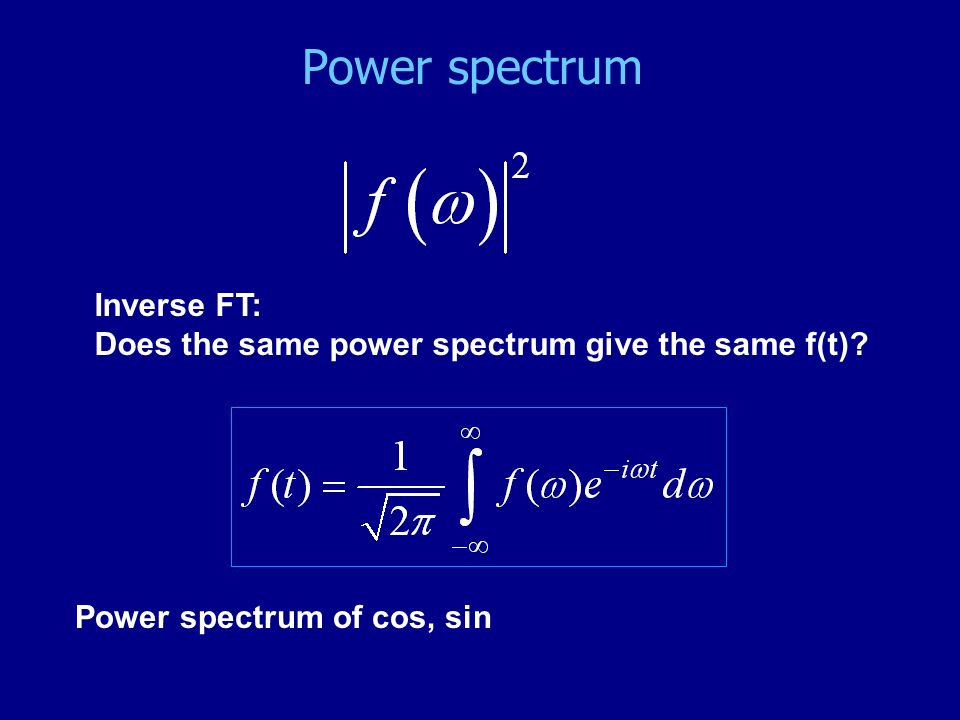 Power spectrum

$\left| f(\omega) \right|^2$

Inverse FT:
Does the same power spectrum give the same f(t)?

$f(t) = \frac{1}{\sqrt{2\pi}} \int_{-\infty}^{\infty} f(\omega) e^{-i\omega t} d\omega$

Power spectrum of cos, sin